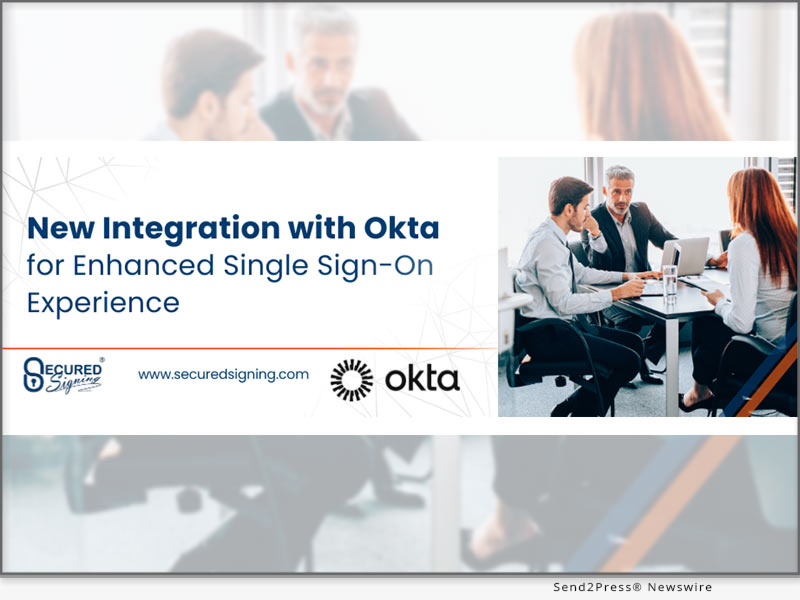 New Integration with Okta for Enhanced Single Sign-On Experience

SECURED® Signing

www.securedsigning.com

okta

Send2Press® Newswire